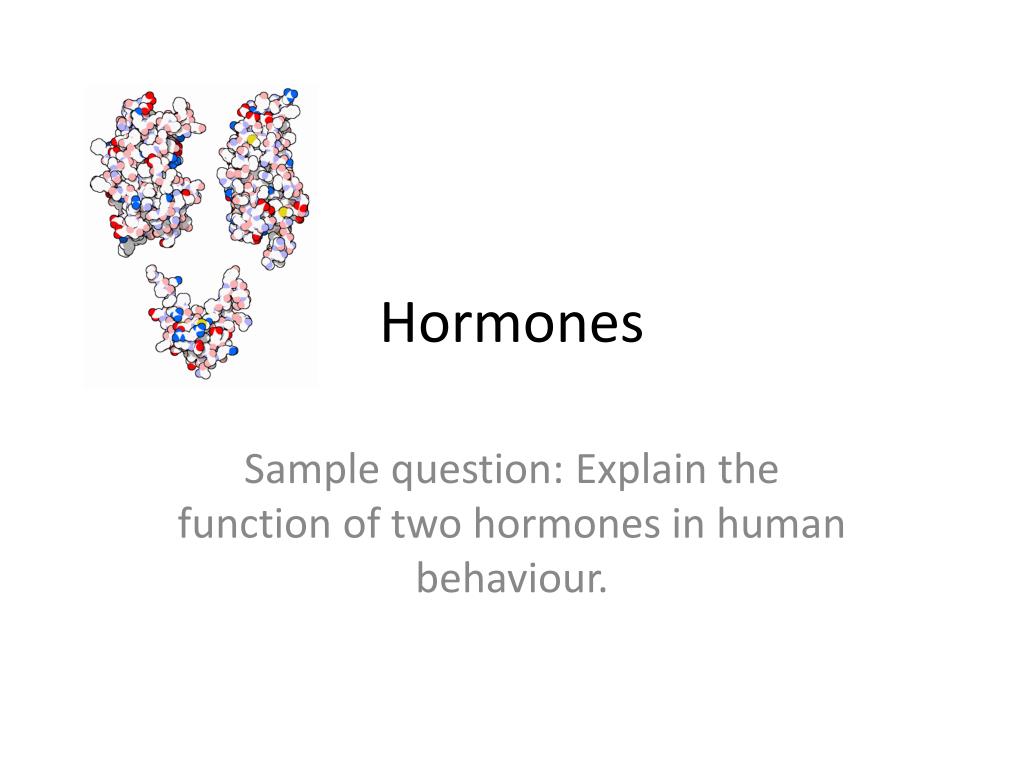 Hormones

Sample question: Explain the function of two hormones in human behaviour.